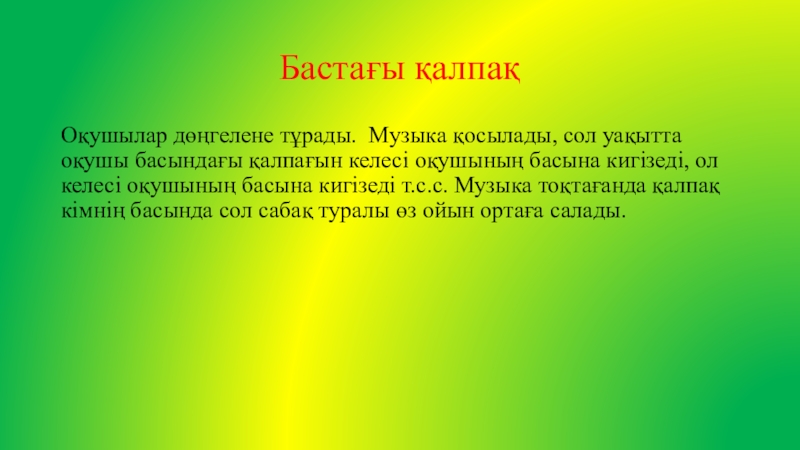 Бастағы қалпақ

Оқушылар дөңгелене тұрады. Музыка қосылады, сол уақытта оқушы басындағы қалпағын келесі оқушының басына кигізеді, ол келесі оқушының басына кигізеді т.с.с. Музыка тоқтағанда қалпақ кімнің басында сол сабақ туралы өз ойын ортаға салады.